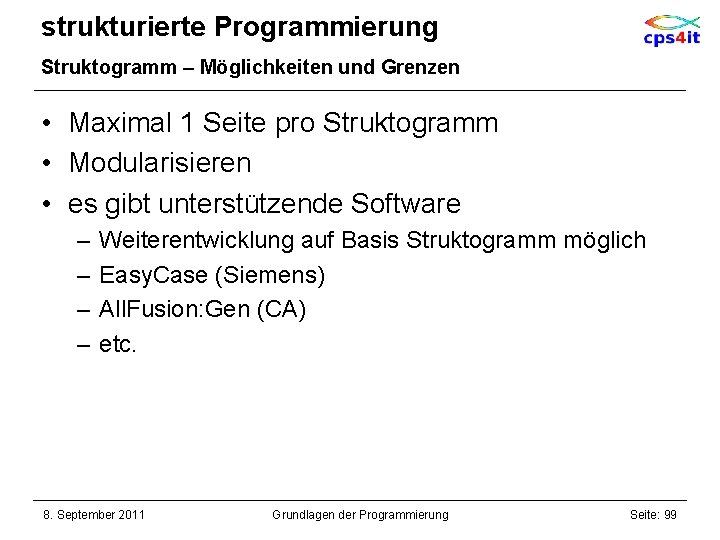 strukturierte Programmierung

cps4it

Struktogramm – Möglichkeiten und Grenzen

• Maximal 1 Seite pro Struktogramm
• Modularisieren
• es gibt unterstützende Software
– Weiterentwicklung auf Basis Struktogramm möglich
– EasyCase (Siemens)
– AllFusion:Gen (CA)
– etc.

8. September 2011 Grundlagen der Programmierung Seite: 99